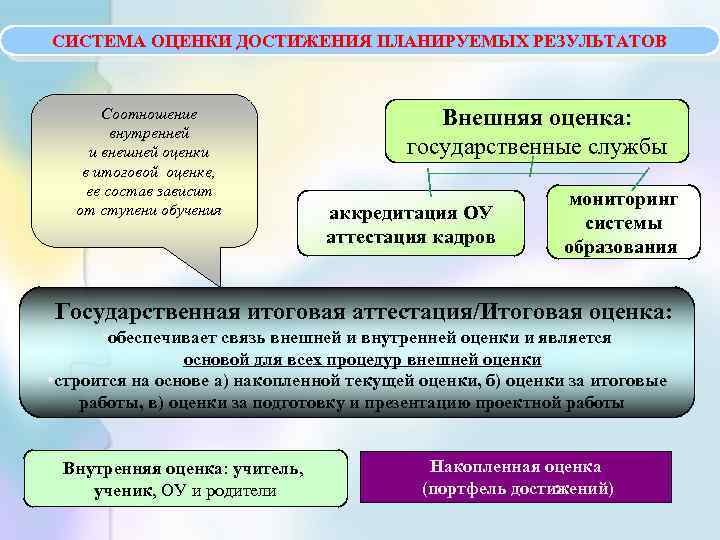 СИСТЕМА ОЦЕНКИ ДОСТИЖЕНИЯ ПЛАНИРУЕМЫХ РЕЗУЛЬТАТОВ

Соотношение внутренней и внешней оценки в итоговой оценке, ее состав зависит от ступени обучения

Внешняя оценка: государственные службы

аккредитация ОУ аттестация кадров

мониторинг системы образования

Государственная итоговая аттестация/Итоговая оценка:
обеспечивает связь внешней и внутренней оценки и является основой для всех процедур внешней оценки
строится на основе а) накопленной текущей оценки, б) оценки за итоговые работы, в) оценки за подготовку и презентацию проектной работы

Внутренняя оценка: учитель, ученик, ОУ и родители

Накопленная оценка (портфель достижений)